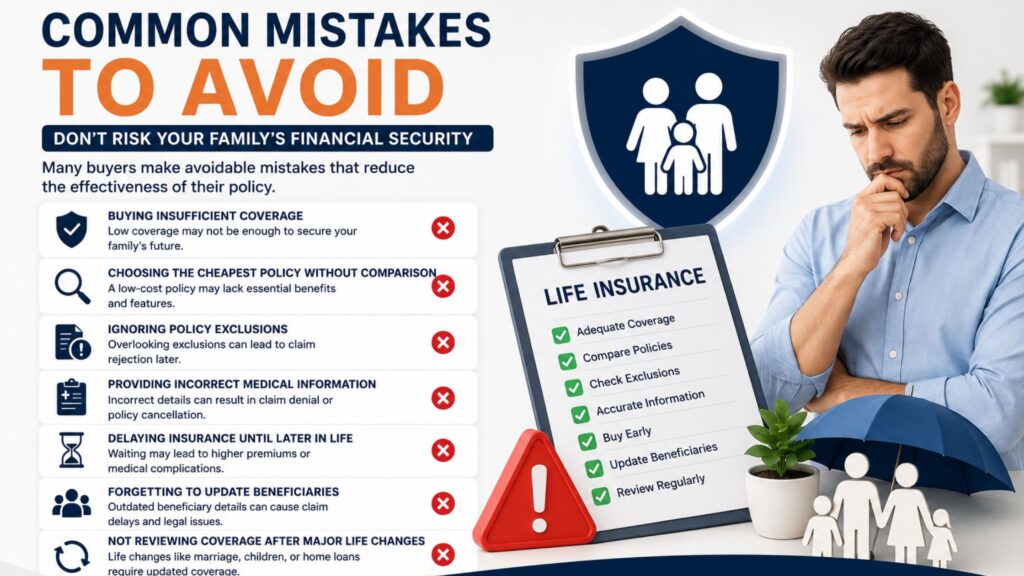 COMMON MISTAKES TO AVOID

DON'T RISK YOUR FAMILY'S FINANCIAL SECURITY

Many buyers make avoidable mistakes that reduce the effectiveness of their policy.

BUYING INSUFFICIENT COVERAGE
Low coverage may not be enough to secure your family's future.

CHOOSING THE CHEAPEST POLICY WITHOUT COMPARISON
A low-cost policy may lack essential benefits and features.

IGNORING POLICY EXCLUSIONS
Overlooking exclusions can lead to claim rejection later.

PROVIDING INCORRECT MEDICAL INFORMATION
Incorrect details can result in claim denial or policy cancellation.

DELAYING INSURANCE UNTIL LATER IN LIFE
Waiting may lead to higher premiums or medical complications.

FORGETTING TO UPDATE BENEFICIARIES
Outdated beneficiary details can cause claim delays and legal issues.

NOT REVIEWING COVERAGE AFTER MAJOR LIFE CHANGES
Life changes like marriage, children, or home loans require updated coverage.

LIFE INSURANCE
Adequate Coverage
Compare Policies
Check Exclusions
Accurate Information
Buy Early
Update Beneficiaries
Review Regularly